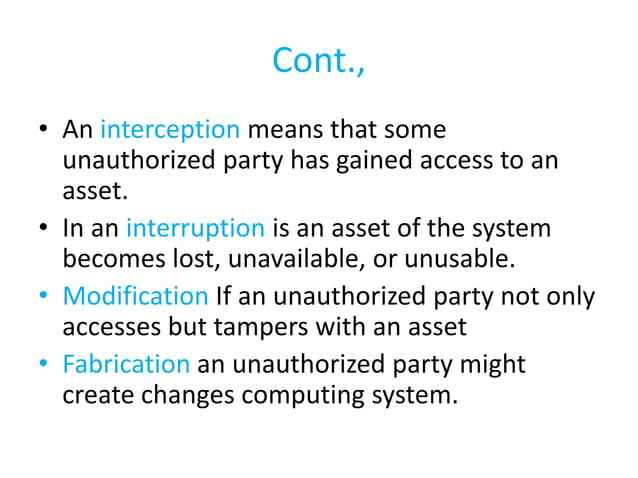 Cont.,

• An interception means that some unauthorized party has gained access to an asset.

• In an interruption is an asset of the system becomes lost, unavailable, or unusable.

• Modification If an unauthorized party not only accesses but tampers with an asset

• Fabrication an unauthorized party might create changes computing system.